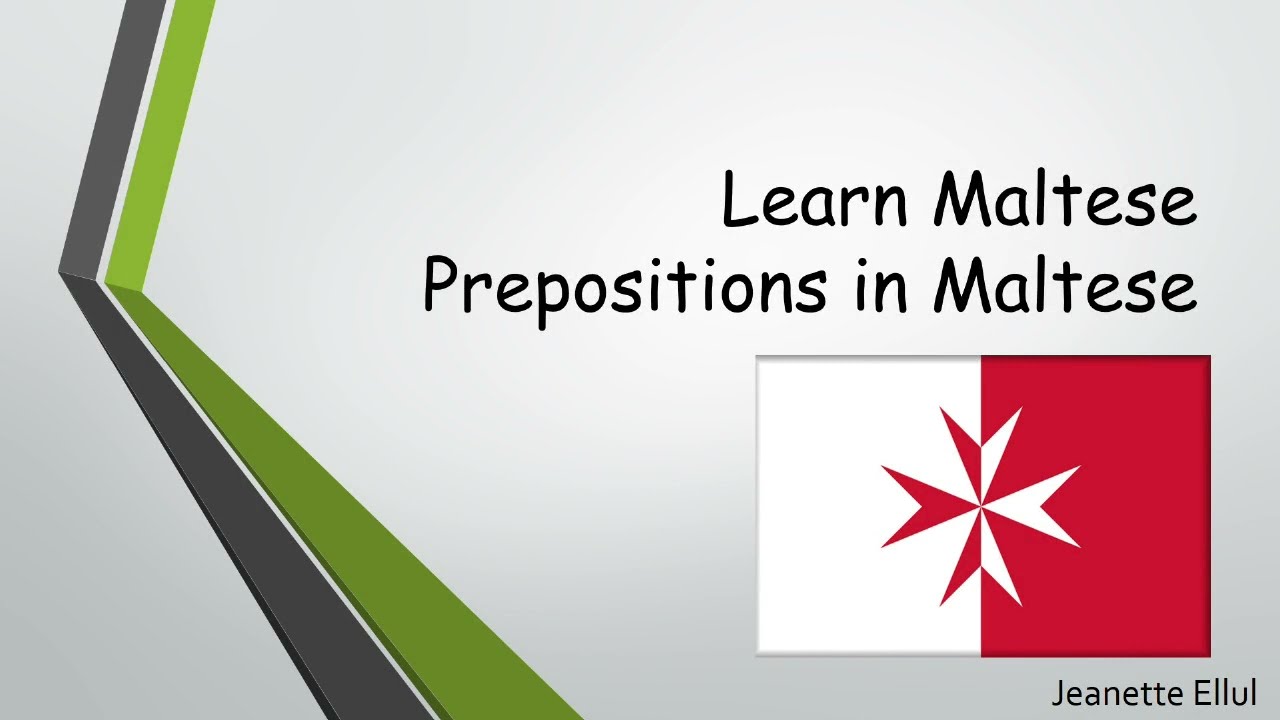 Learn Maltese
Prepositions in Maltese

Jeanette Ellul